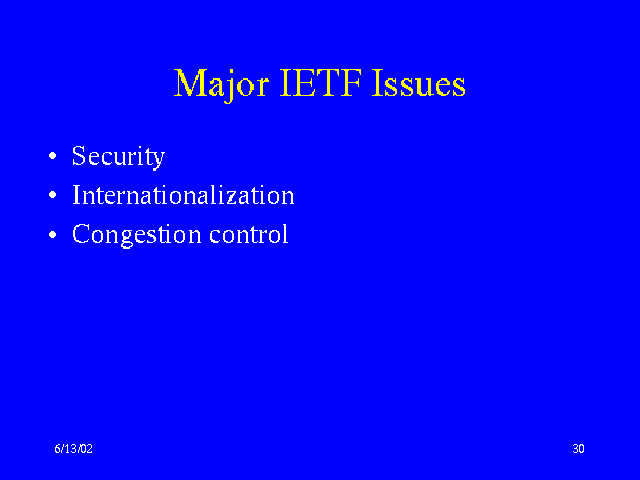 Major IETF Issues

• Security
• Internationalization
• Congestion control

6/13/02

30